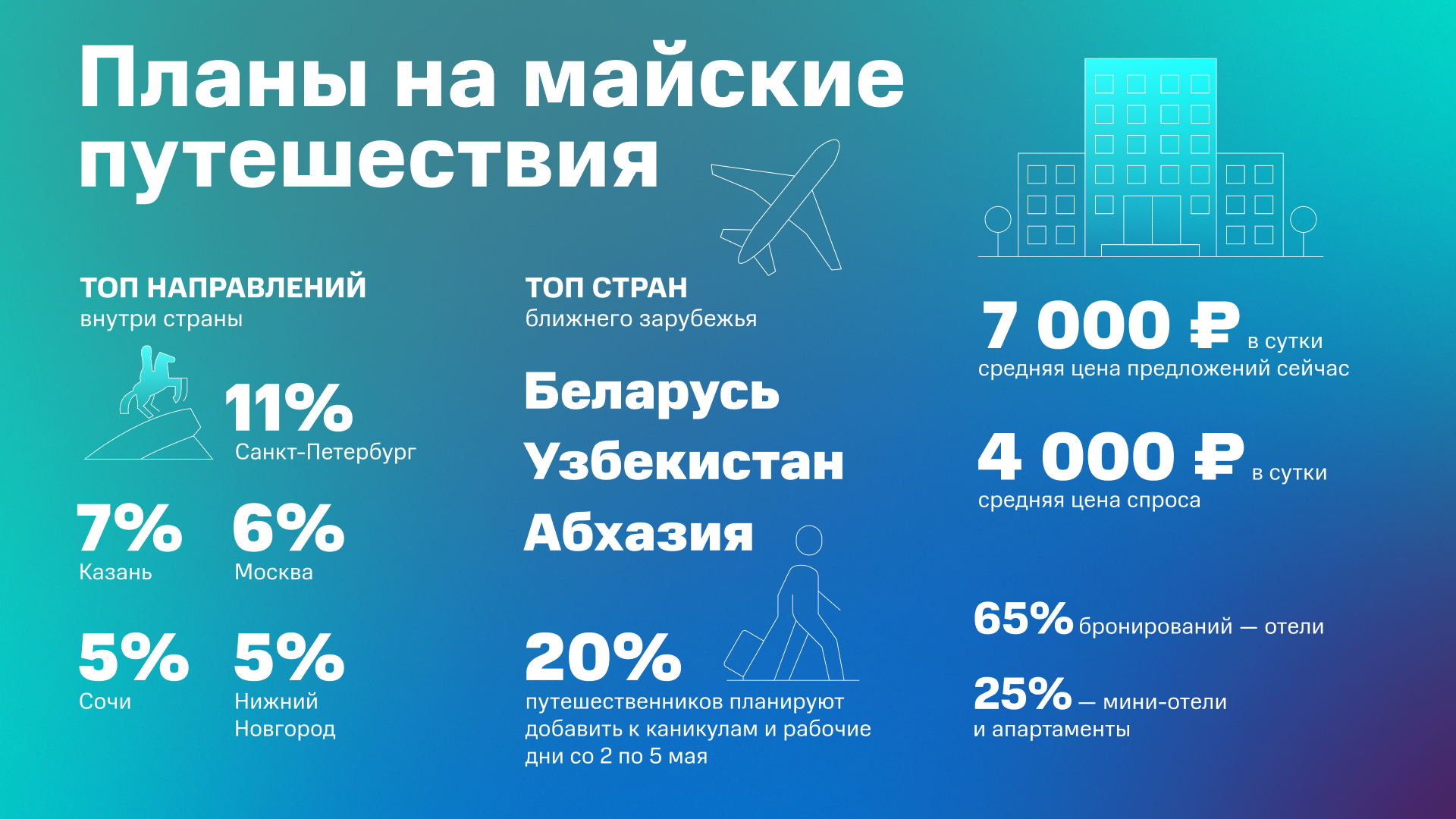 Планы на майские путешествия

ТОП НАПРАВЛЕНИЙ
внутри страны

11%
Санкт-Петербург

7%
Казань

6%
Москва

5%
Сочи

5%
Нижний Новгород

ТОП СТРАН
ближнего зарубежья

Беларусь

Узбекистан

Абхазия

20%
путешественников планируют добавить к каникулам и рабочие дни со 2 по 5 мая

7 000 ₽ в сутки
средняя цена предложений сейчас

4 000 ₽ в сутки
средняя цена спроса

65% бронирований — отели

25% — мини-отели и апартаменты